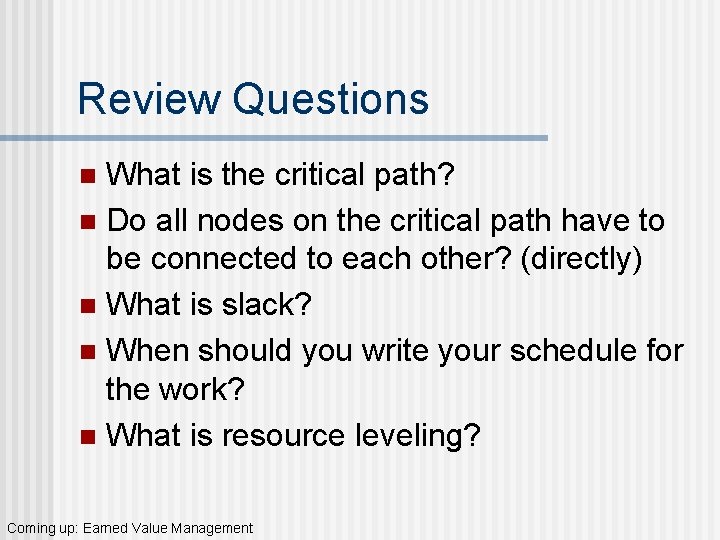 Review Questions

- What is the critical path?
- Do all nodes on the critical path have to be connected to each other? (directly)
- What is slack?
- When should you write your schedule for the work?
- What is resource leveling?

Coming up: Earned Value Management